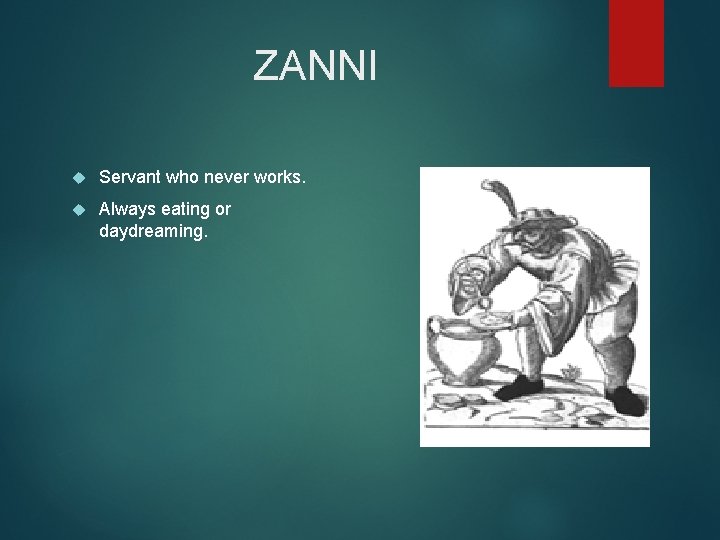 ZANNI

Servant who never works.

Always eating or daydreaming.